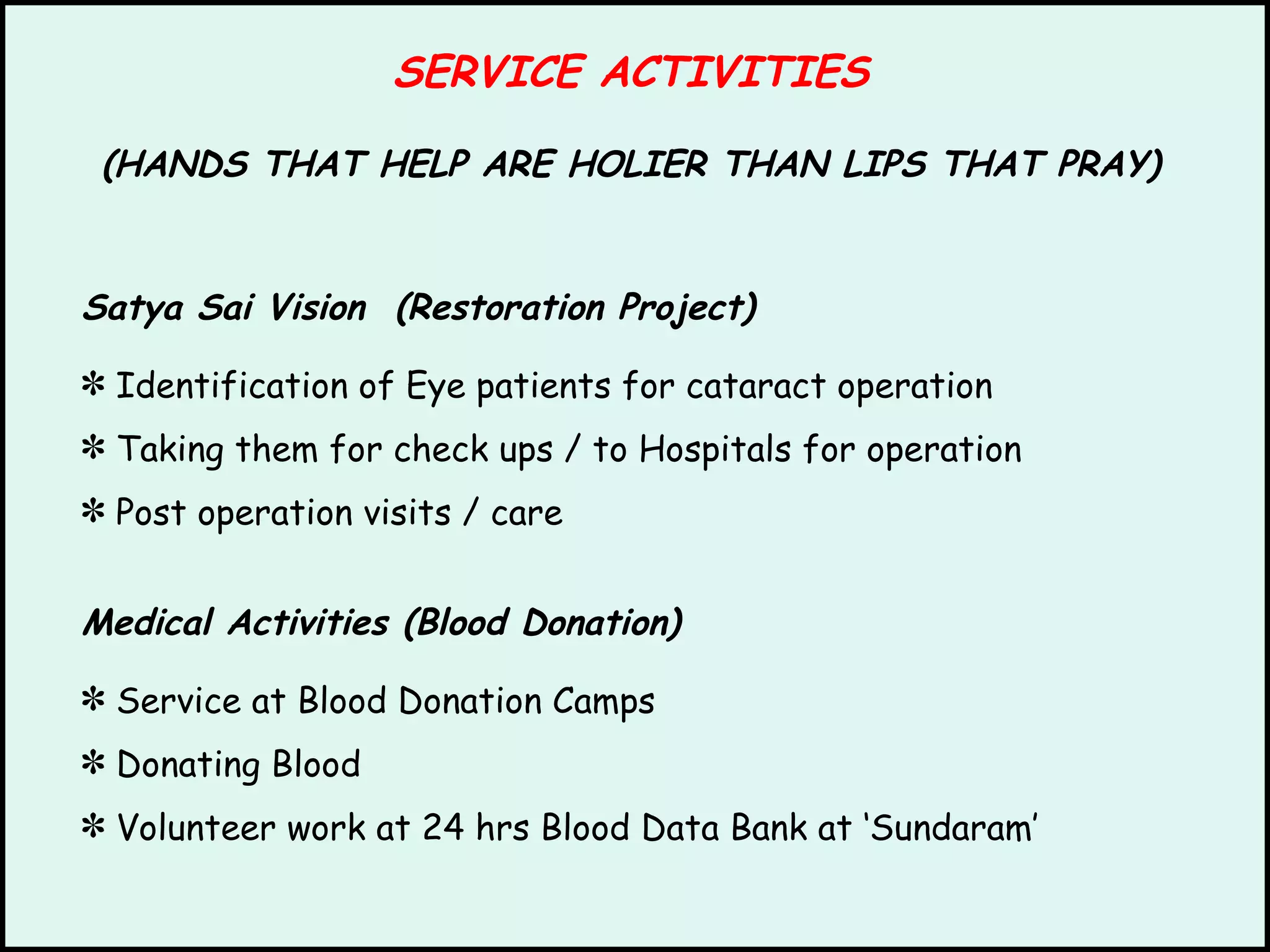 SERVICE ACTIVITIES

(HANDS THAT HELP ARE HOLIER THAN LIPS THAT PRAY)

Satya Sai Vision (Restoration Project)

✻ Identification of Eye patients for cataract operation

✻ Taking them for check ups / to Hospitals for operation

✻ Post operation visits / care

Medical Activities (Blood Donation)

✻ Service at Blood Donation Camps

✻ Donating Blood

✻ Volunteer work at 24 hrs Blood Data Bank at 'Sundaram'